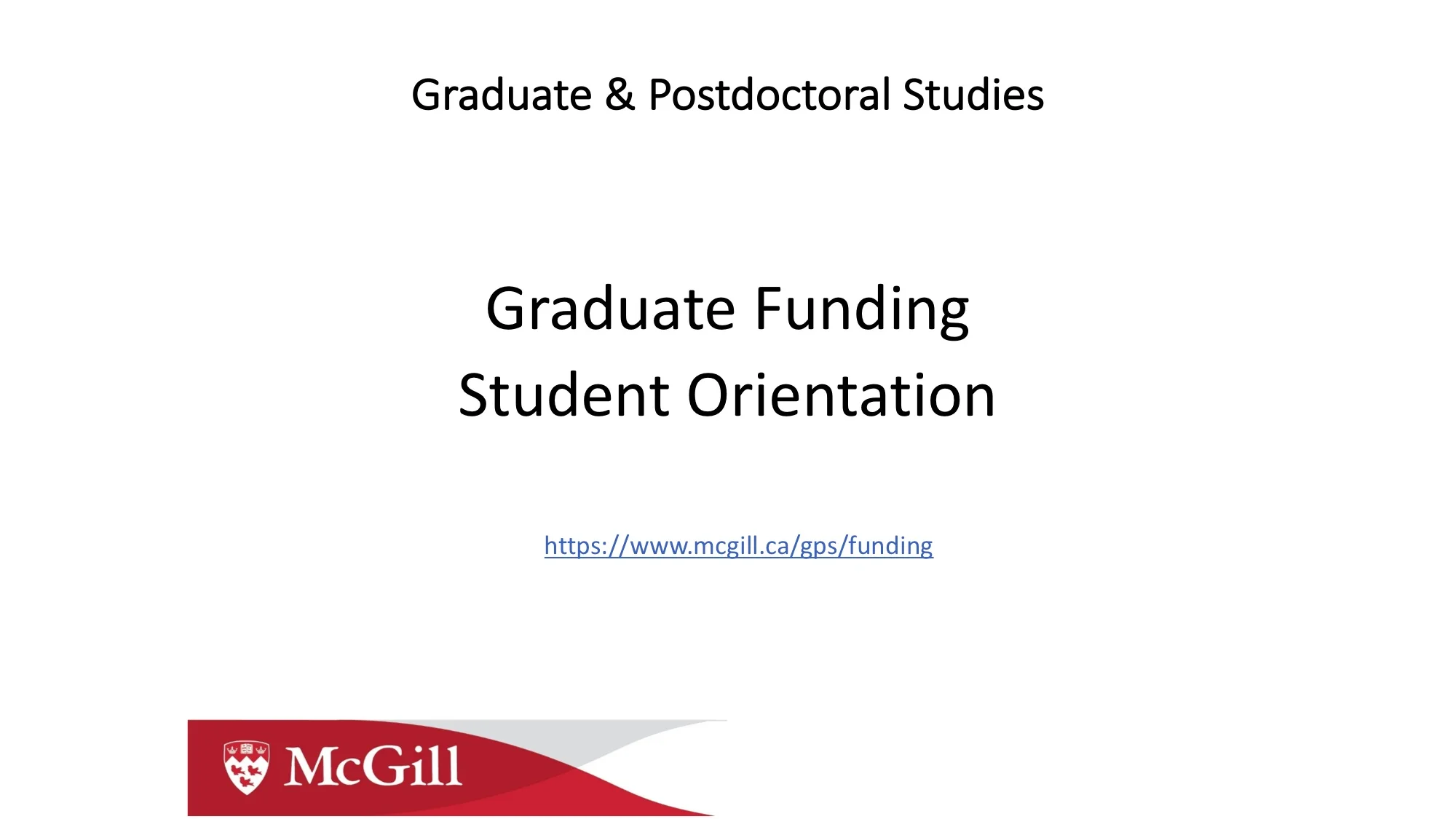 Graduate & Postdoctoral Studies

Graduate Funding
Student Orientation

https://www.mcgill.ca/gps/funding

McGill